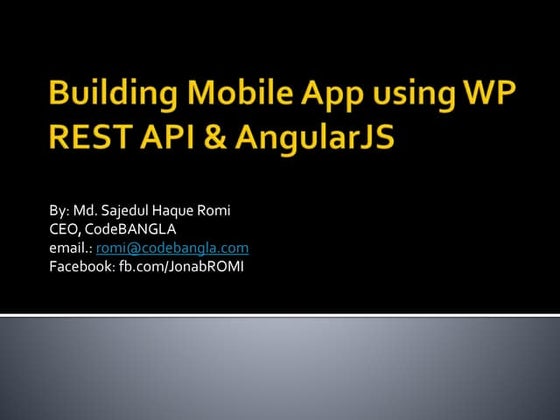 Building Mobile App using WP REST API & AngularJS

By: Md. Sajedul Haque Romi
CEO, CodeBANGLA
email.: romi@codebangla.com
Facebook: fb.com/JonabROMI